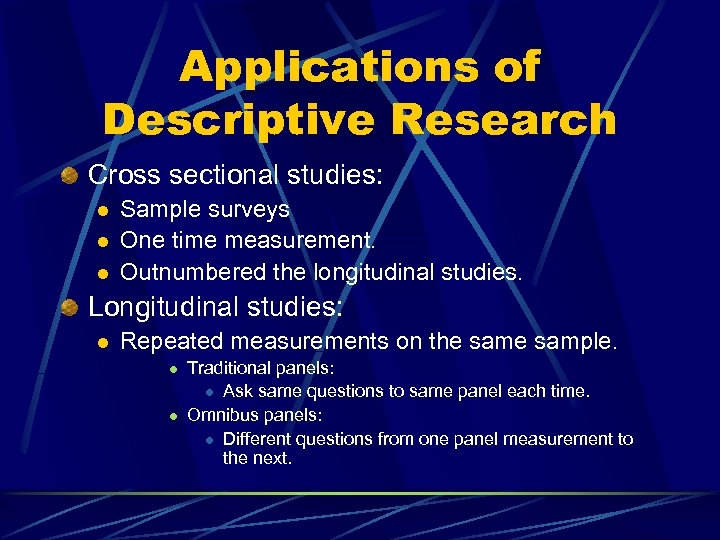 Applications of Descriptive Research

Cross sectional studies:

Sample surveys

One time measurement.

Outnumbered the longitudinal studies.

Longitudinal studies:

Repeated measurements on the same sample.

Traditional panels:

Ask same questions to same panel each time.

Omnibus panels:

Different questions from one panel measurement to the next.